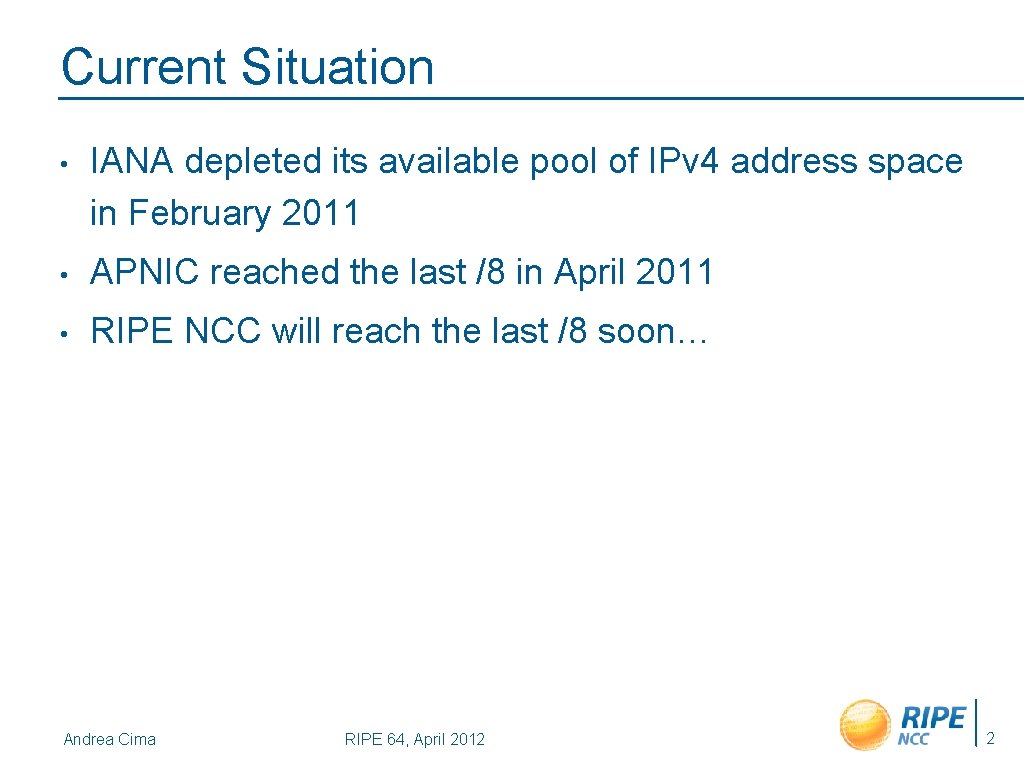 Current Situation

• IANA depleted its available pool of IPv4 address space in February 2011

• APNIC reached the last /8 in April 2011

• RIPE NCC will reach the last /8 soon…

Andrea Cima

RIPE 64, April 2012

RIPE NCC

2